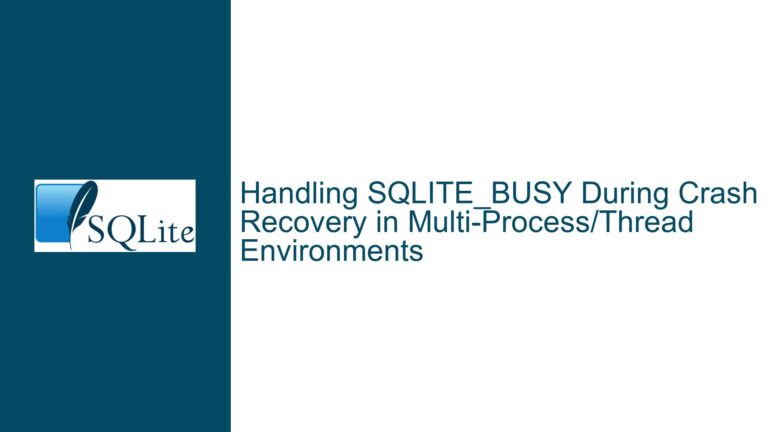 SQLite

Handling SQLITE_BUSY During Crash Recovery in Multi-Process/Thread Environments